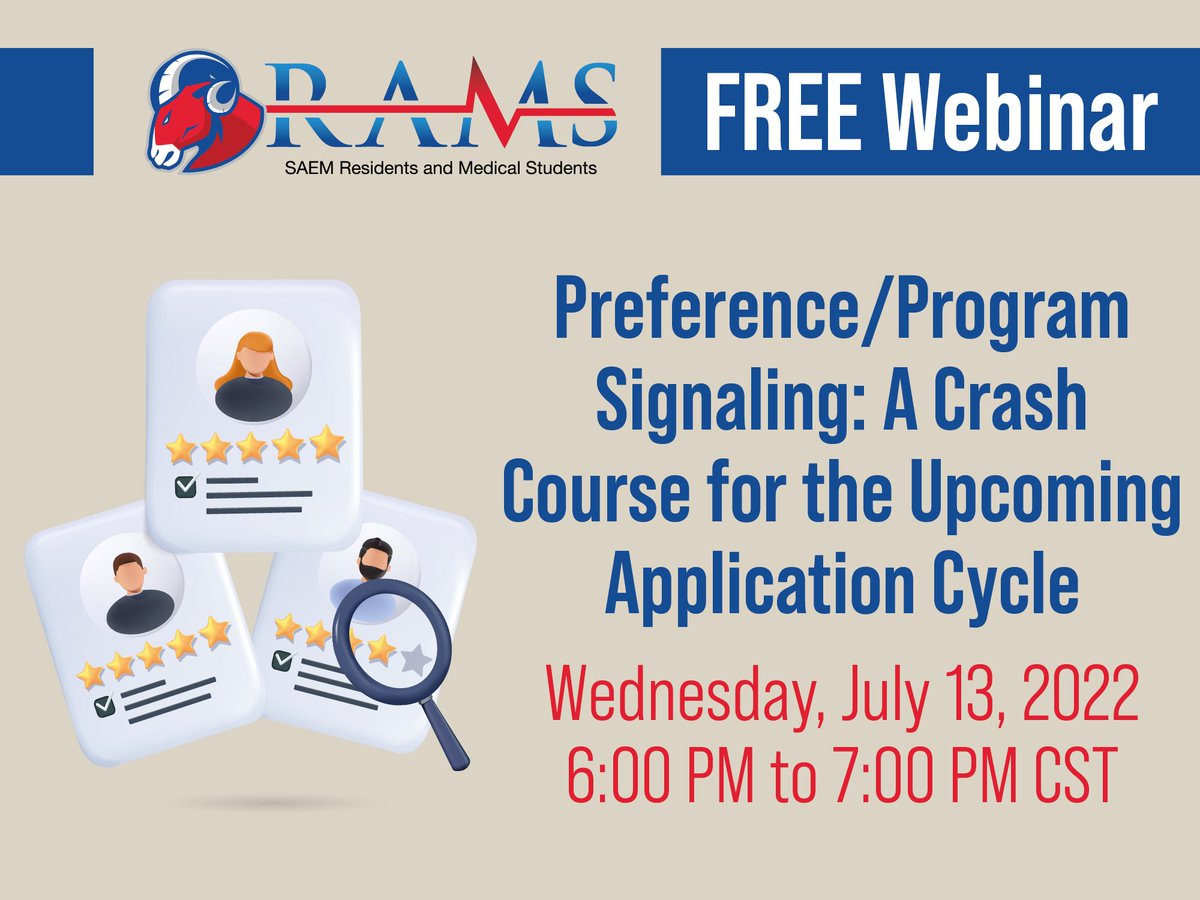 RAMS
SAEM Residents and Medical Students

FREE Webinar

Preference/Program Signaling: A Crash Course for the Upcoming Application Cycle

Wednesday, July 13, 2022
6:00 PM to 7:00 PM CST